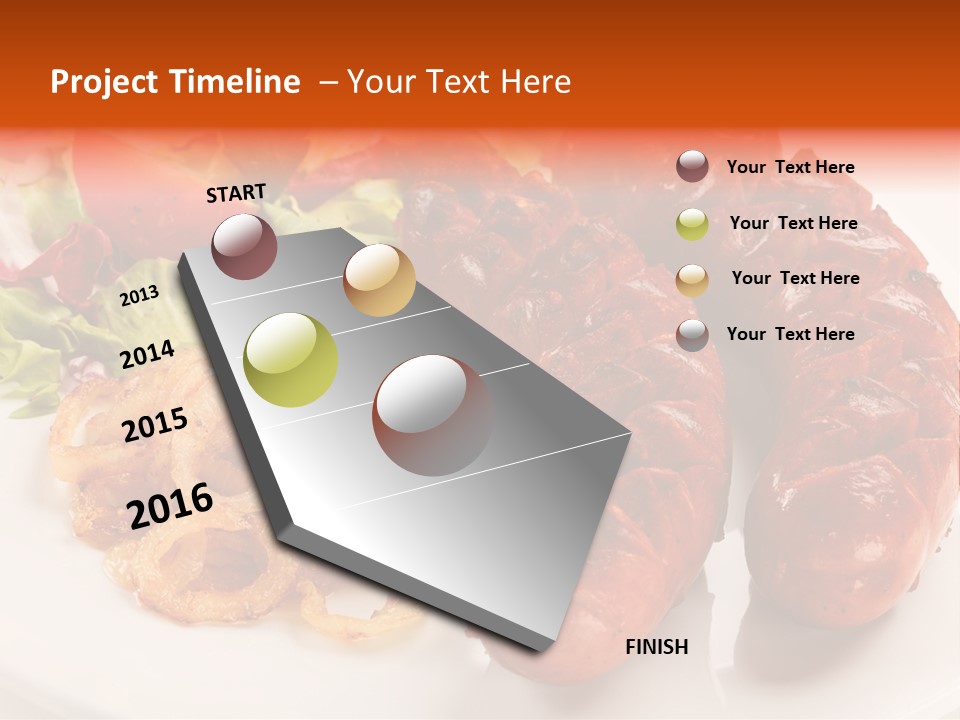 Project Timeline – Your Text Here

START

2013

2014

2015

2016

FINISH

Your Text Here

Your Text Here

Your Text Here

Your Text Here